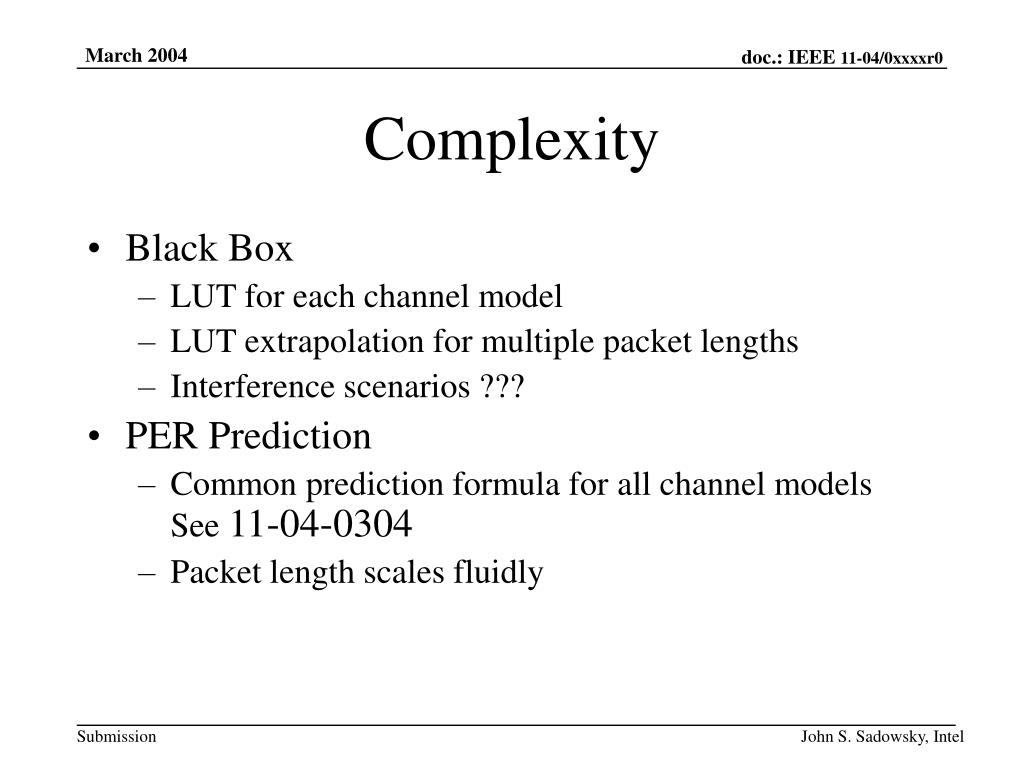 March 2004

doc.: IEEE 11-04/0xxxxr0

Complexity

• Black Box
– LUT for each channel model
– LUT extrapolation for multiple packet lengths
– Interference scenarios ???
• PER Prediction
– Common prediction formula for all channel models See 11-04-0304
– Packet length scales fluidly

Submission

John S. Sadowsky, Intel